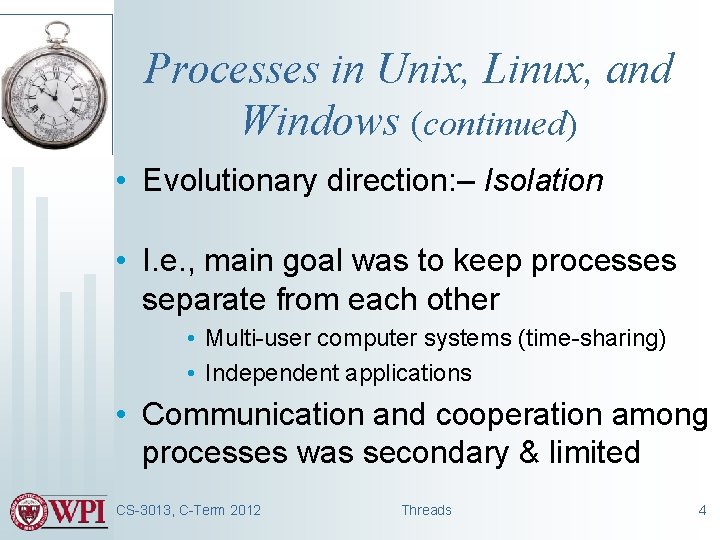 Processes in Unix, Linux, and Windows (continued)

• Evolutionary direction:– Isolation

• I.e., main goal was to keep processes separate from each other

• Multi-user computer systems (time-sharing)
• Independent applications

• Communication and cooperation among processes was secondary & limited

WPI

CS-3013, C-Term 2012

Threads

4